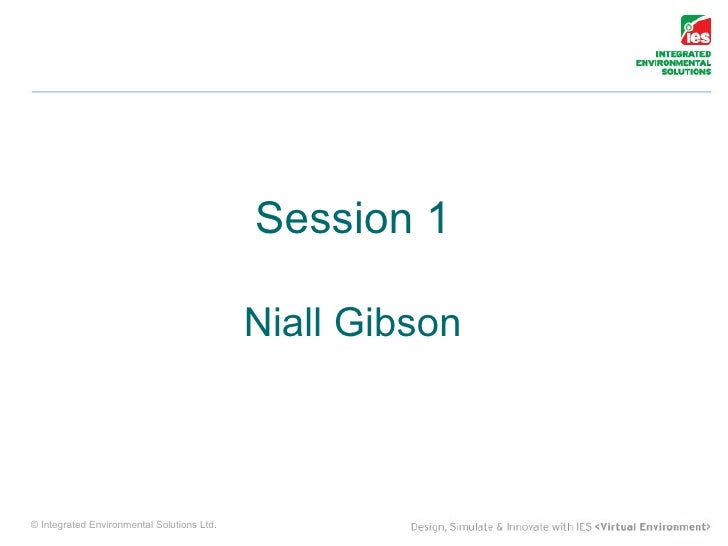 ies
INTEGRATED
ENVIRONMENTAL
SOLUTIONS

Session 1

Niall Gibson

© Integrated Environmental Solutions Ltd.

Design, Simulate & Innovate with IES <Virtual Environment>